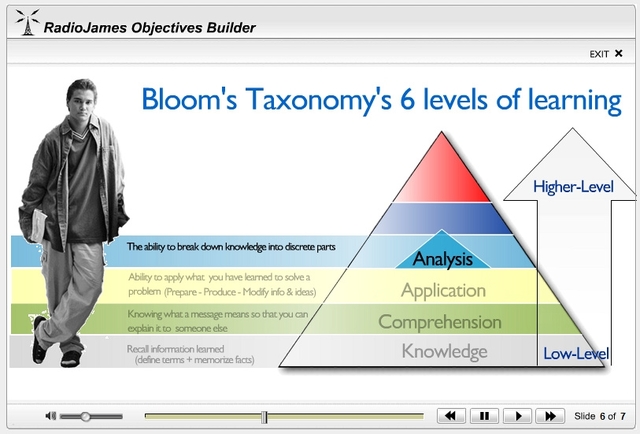 RadioJames Objectives Builder

EXIT ✕

Bloom's Taxonomy's 6 levels of learning

Higher-Level

The ability to break down knowledge into discrete parts

Analysis

Ability to apply what you have learned to solve a problem (Prepare - Produce - Modify info & ideas)

Application

Knowing what a message means so that you can explain it to someone else

Comprehension

Recall information learned (define terms + memorize facts)

Knowledge

Low-Level

Slide 6 of 7